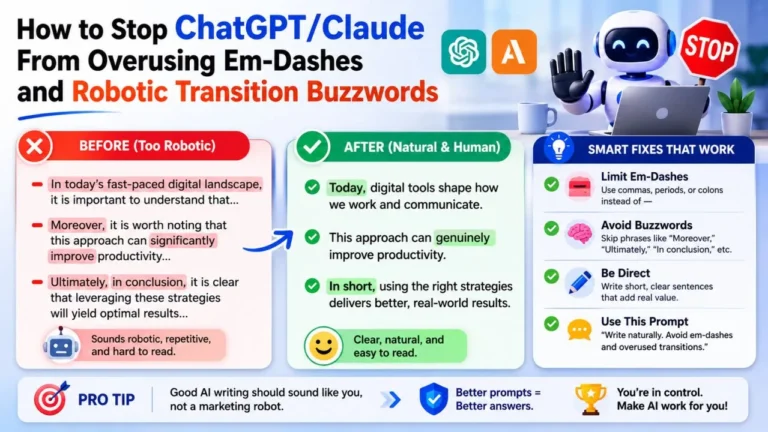 How to Stop ChatGPT/Claude From Overusing Em-Dashes and Robotic Transition Buzzwords

STOP

BEFORE (Too Robotic)

In today's fast-paced digital landscape, it is important to understand that...

Moreover, it is worth noting that this approach can significantly improve productivity...

Ultimately, in conclusion, it is clear that leveraging these strategies will yield optimal results...

Sounds robotic, repetitive, and hard to read.

AFTER (Natural & Human)

Today, digital tools shape how we work and communicate.

This approach can genuinely improve productivity.

In short, using the right strategies delivers better, real-world results.

Clear, natural, and easy to read.

SMART FIXES THAT WORK

Limit Em-Dashes
Use commas, periods, or colons instead of —

Avoid Buzzwords
Skip phrases like "Moreover," "Ultimately," "In conclusion," etc.

Be Direct
Write short, clear sentences that add real value.

Use This Prompt
"Write naturally. Avoid em-dashes and overused transitions."

PRO TIP

Good AI writing should sound like you, not a marketing robot.

Better prompts = Better answers.

You're in control. Make AI work for you!